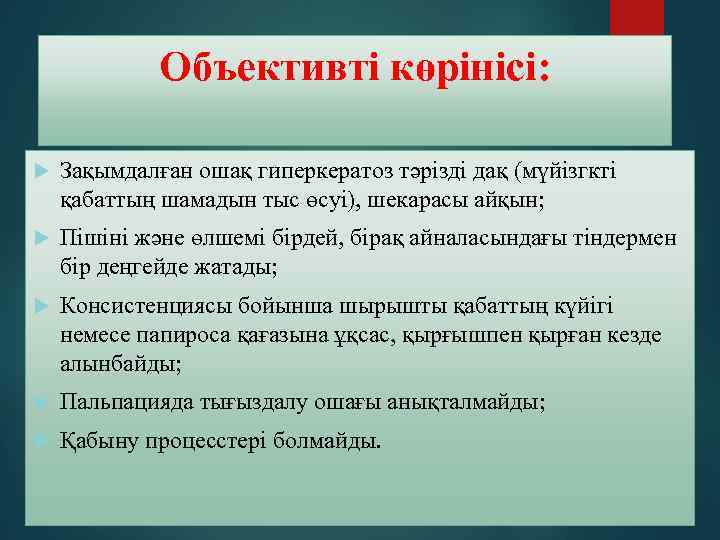 Объективті көрінісі:

Зақымдалған ошақ гиперкератоз тәрізді дақ (мүйізгкті қабаттың шамадын тыс өсуі), шекарасы айқын;

Пішіні және өлшемі бірдей, бірақ айналасындағы тіндермен бір деңгейде жатады;

Консистенциясы бойынша шырышты қабаттың күйігі немесе папироса қағазына ұқсас, қырғышпен қырған кезде алынбайды;

Пальпацияда тығыздалу ошағы анықталмайды;

Қабыну процесстері болмайды.